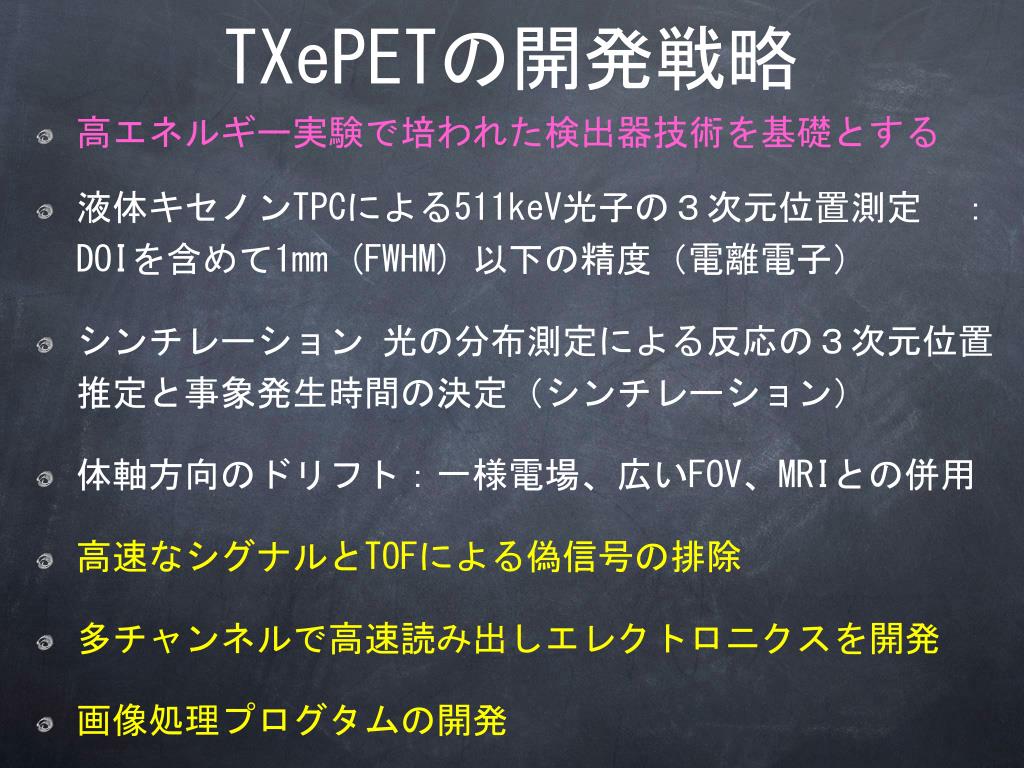 TXePETの開発戦略

高エネルギー実験で培われた検出器技術を基礎とする

液体キセノンTPCによる511keV光子の３次元位置測定　：DOIを含めて1mm (FWHM) 以下の精度（電離電子）

シンチレーション 光の分布測定による反応の３次元位置推定と事象発生時間の決定（シンチレーション）

体軸方向のドリフト：一様電場、広いFOV、MRIとの併用

高速なシグナルとTOFによる偽信号の排除

多チャンネルで高速読み出しエレクトロニクスを開発

画像処理プログタムの開発